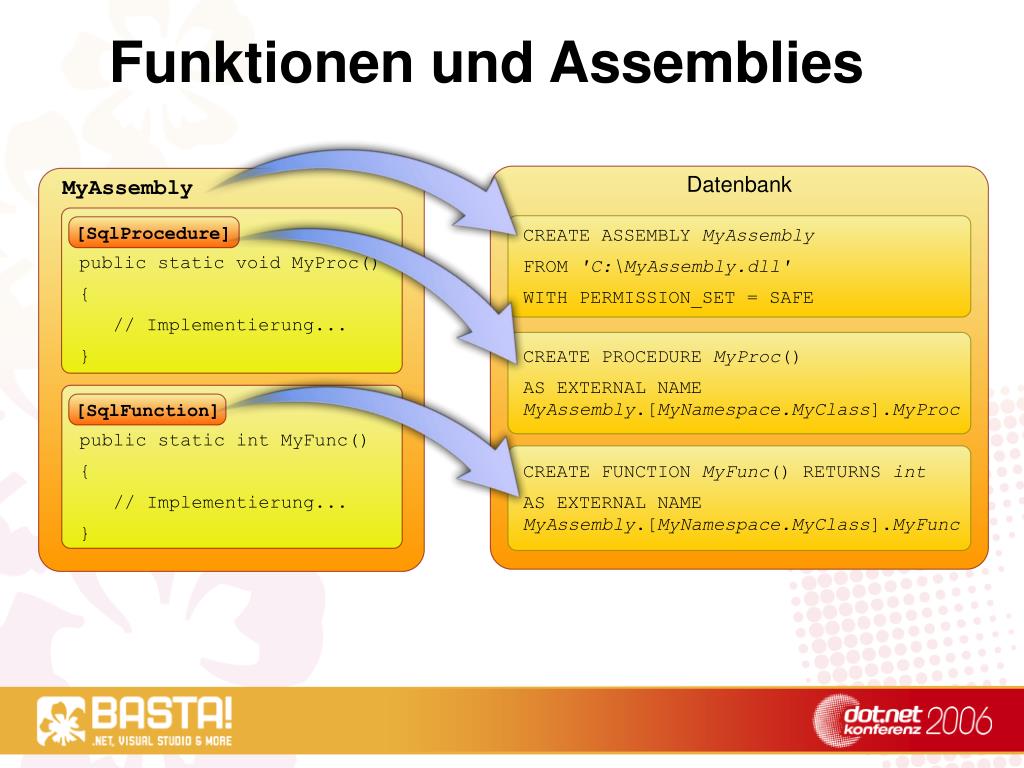 Funktionen und Assemblies

MyAssembly

[SqlProcedure]
public static void MyProc()
{
// Implementierung...
}

[SqlFunction]
public static int MyFunc()
{
// Implementierung...
}

Datenbank

CREATE ASSEMBLY MyAssembly
FROM 'C:\MyAssembly.dll'
WITH PERMISSION_SET = SAFE

CREATE PROCEDURE MyProc()
AS EXTERNAL NAME
MyAssembly.[MyNamespace.MyClass].MyProc

CREATE FUNCTION MyFunc() RETURNS int
AS EXTERNAL NAME
MyAssembly.[MyNamespace.MyClass].MyFunc

BASTA!
.NET, VISUAL STUDIO & MORE

dot.net konferenz 2006